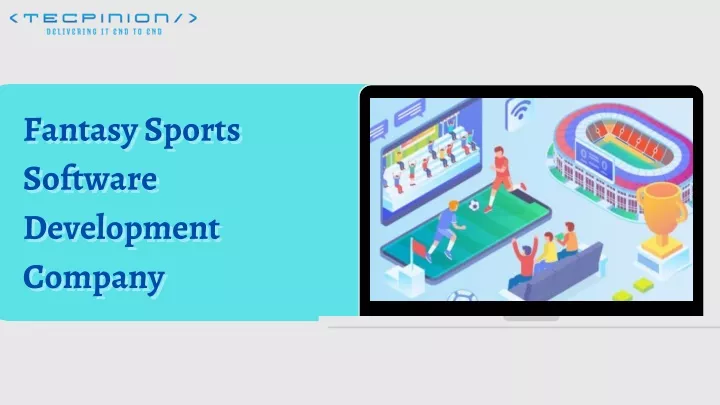 <TECPINION/>
DELIVERING IT END TO END

Fantasy Sports Software Development Company